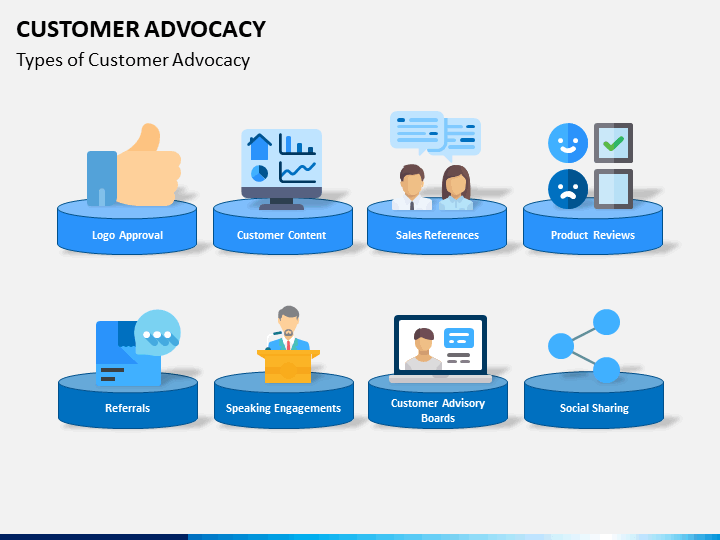 CUSTOMER ADVOCACY

Types of Customer Advocacy

Logo Approval

Customer Content

Sales References

Product Reviews

Referrals

Speaking Engagements

Customer Advisory Boards

Social Sharing